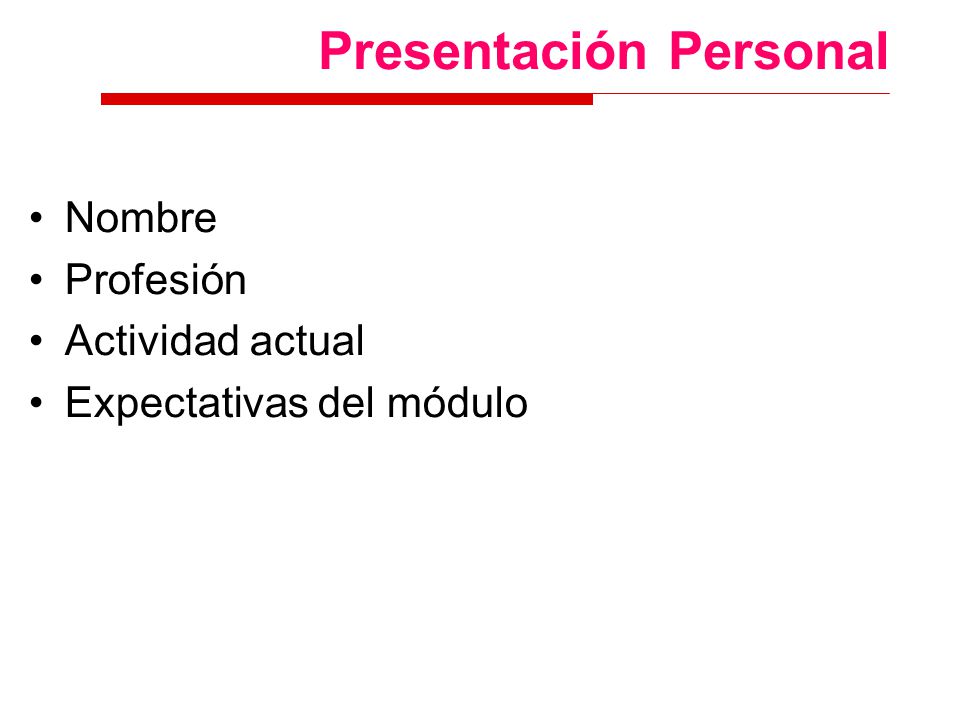 Presentación Personal

• Nombre
• Profesión
• Actividad actual
• Expectativas del módulo